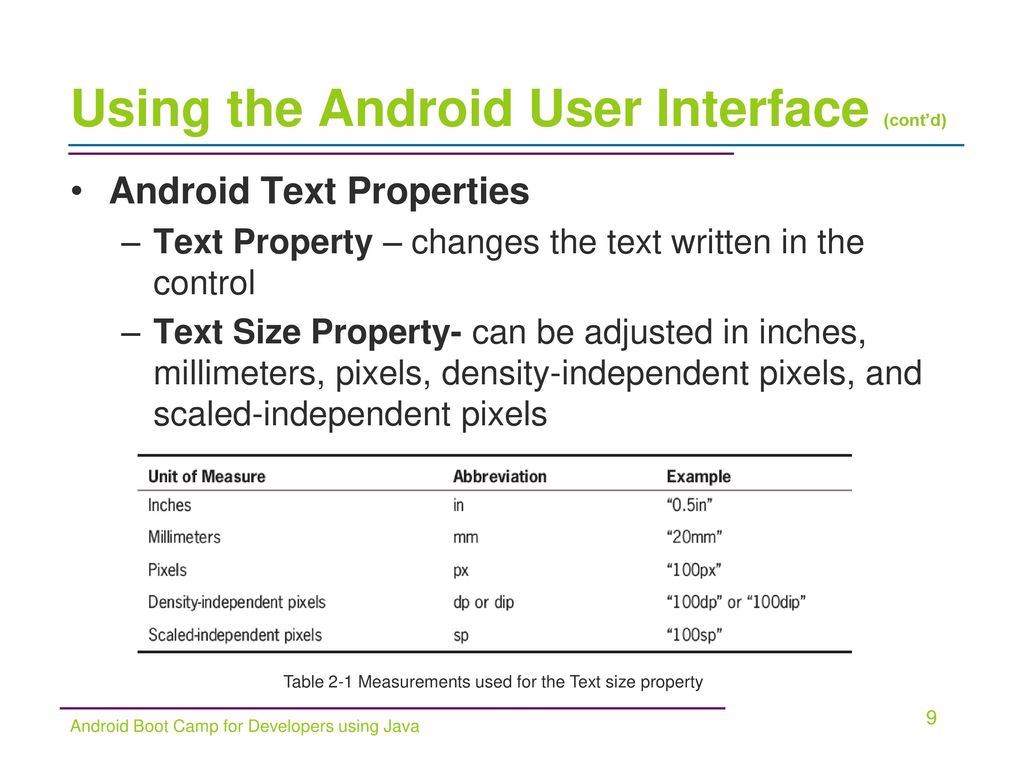 Using the Android User Interface (cont'd)

• Android Text Properties
– Text Property – changes the text written in the control
– Text Size Property- can be adjusted in inches, millimeters, pixels, density-independent pixels, and scaled-independent pixels

| Unit of Measure | Abbreviation | Example |
|---|---|---|
| Inches | in | "0.5in" |
| Millimeters | mm | "20mm" |
| Pixels | px | "100px" |
| Density-independent pixels | dp or dip | "100dp" or "100dip" |
| Scaled-independent pixels | sp | "100sp" |

Table 2-1 Measurements used for the Text size property

Android Boot Camp for Developers using Java

9